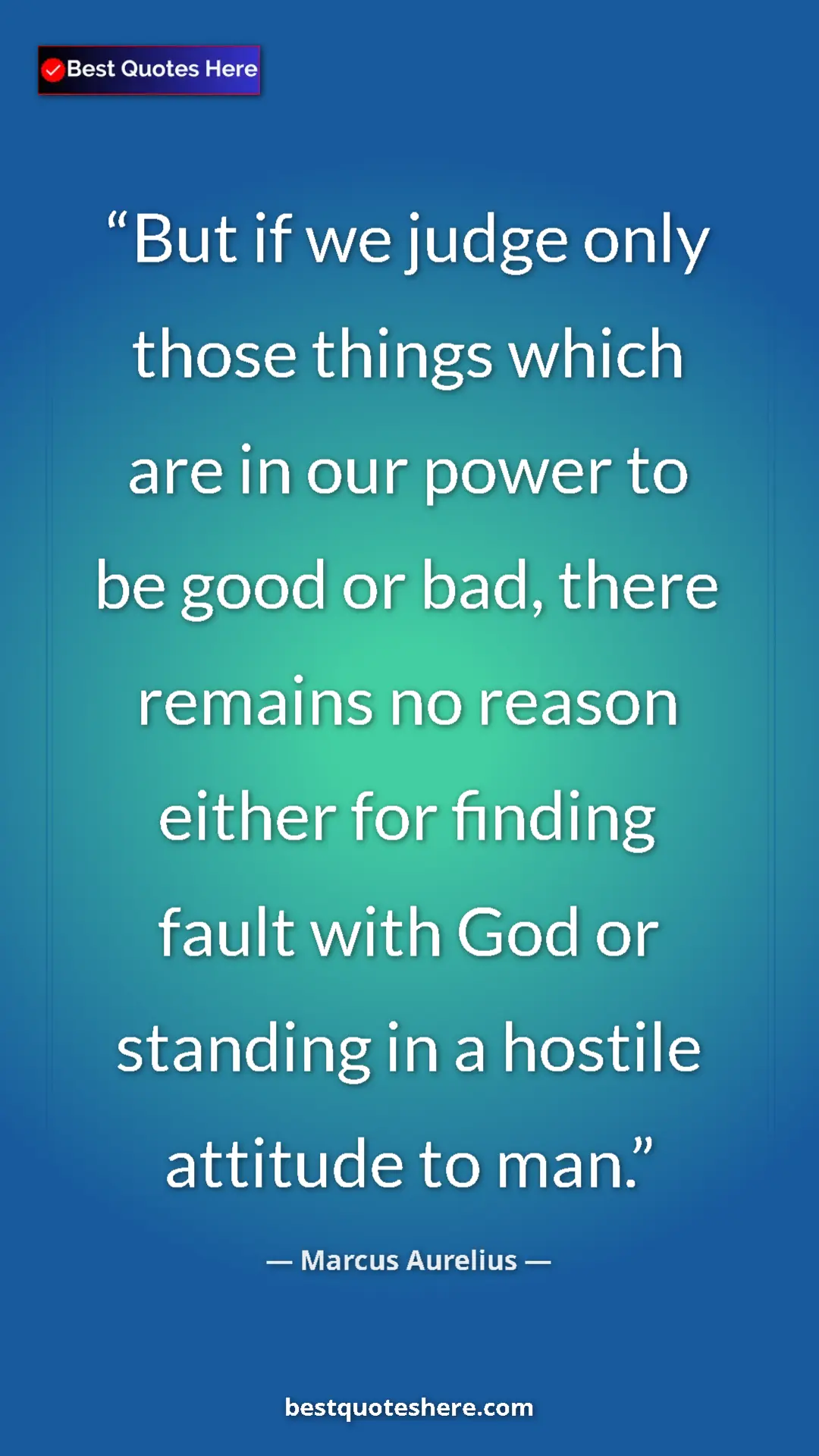 Best Quotes Here

“But if we judge only those things which are in our power to be good or bad, there remains no reason either for finding fault with God or standing in a hostile attitude to man.”

— Marcus Aurelius —

bestquoteshere.com